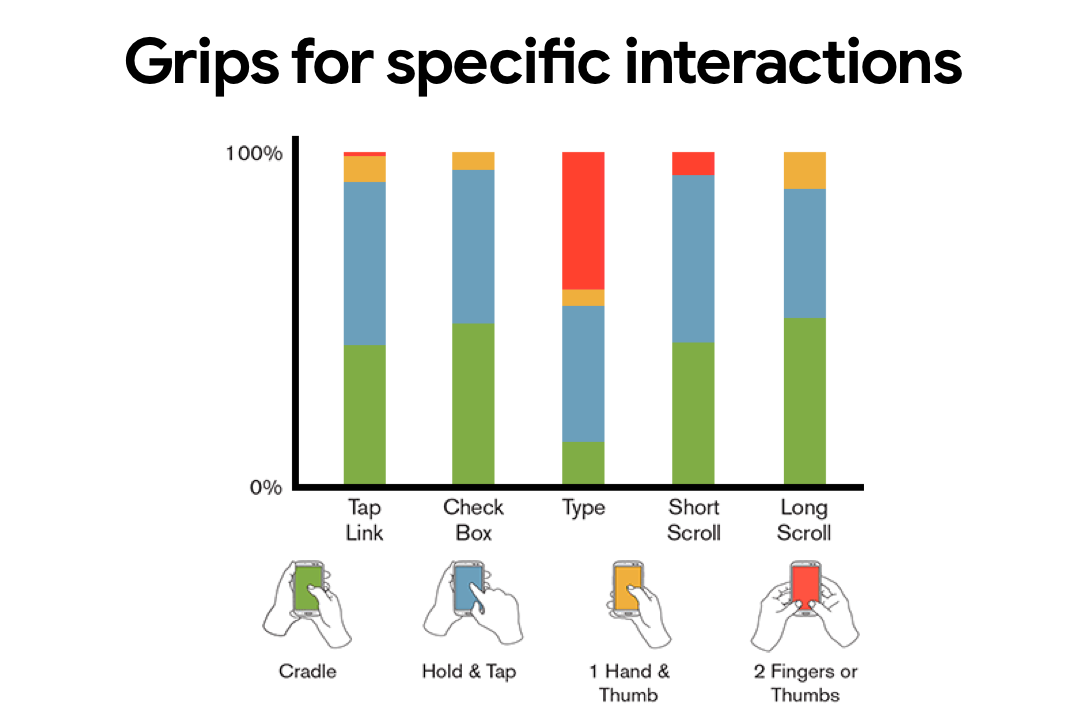 Grips for specific interactions

100%

0%

Tap Link

Check Box

Type

Short Scroll

Long Scroll

Cradle

Hold & Tap

1 Hand & Thumb

2 Fingers or Thumbs